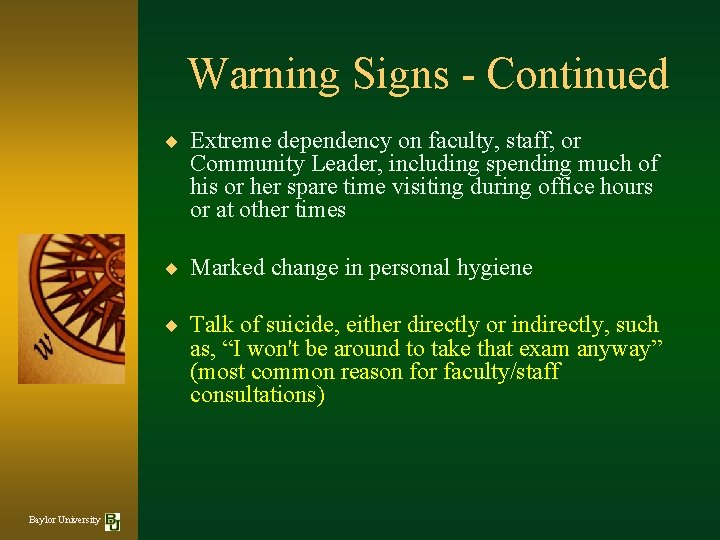 Warning Signs - Continued

◆ Extreme dependency on faculty, staff, or Community Leader, including spending much of his or her spare time visiting during office hours or at other times

◆ Marked change in personal hygiene

◆ Talk of suicide, either directly or indirectly, such as, “I won't be around to take that exam anyway” (most common reason for faculty/staff consultations)

W

Baylor University BU